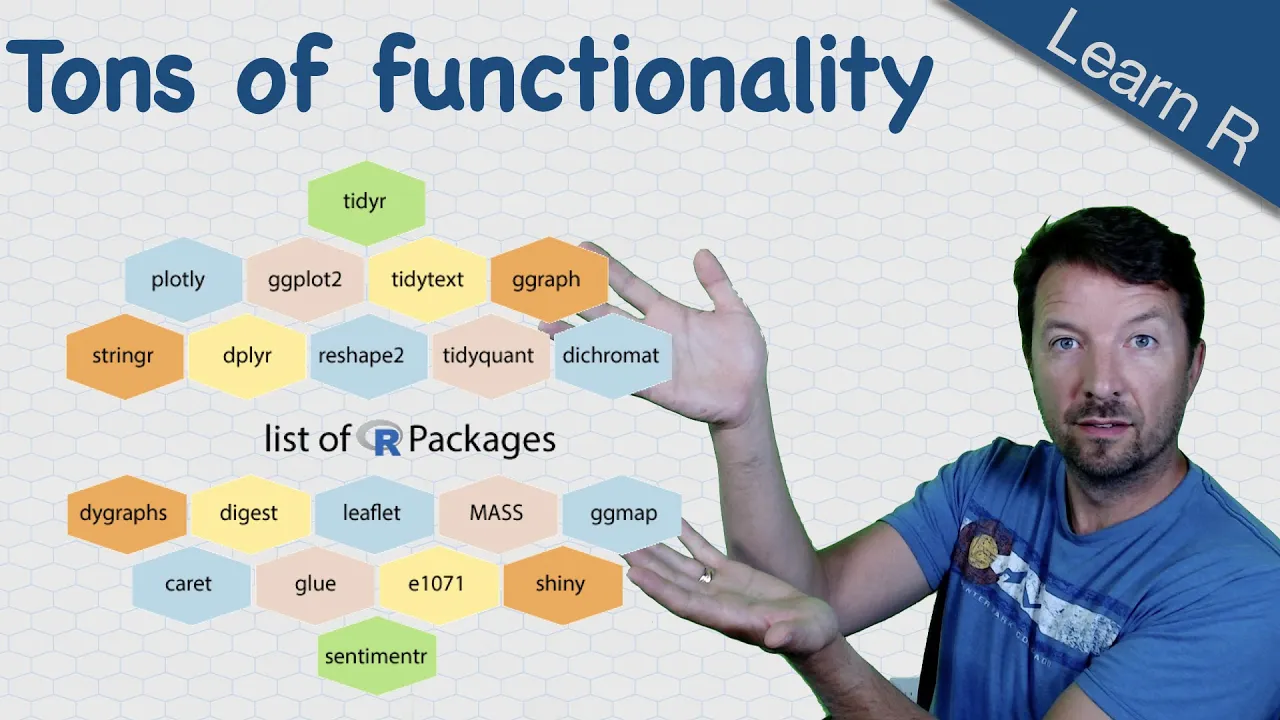 Tons of functionality

Learn R

tidyr

plotly ggplot2 tidytext ggraph

stringr dplyr reshape2 tidyquant dichromat

list of R Packages

dygraphs digest leaflet MASS ggmap

caret glue e1071 shiny

sentimentr